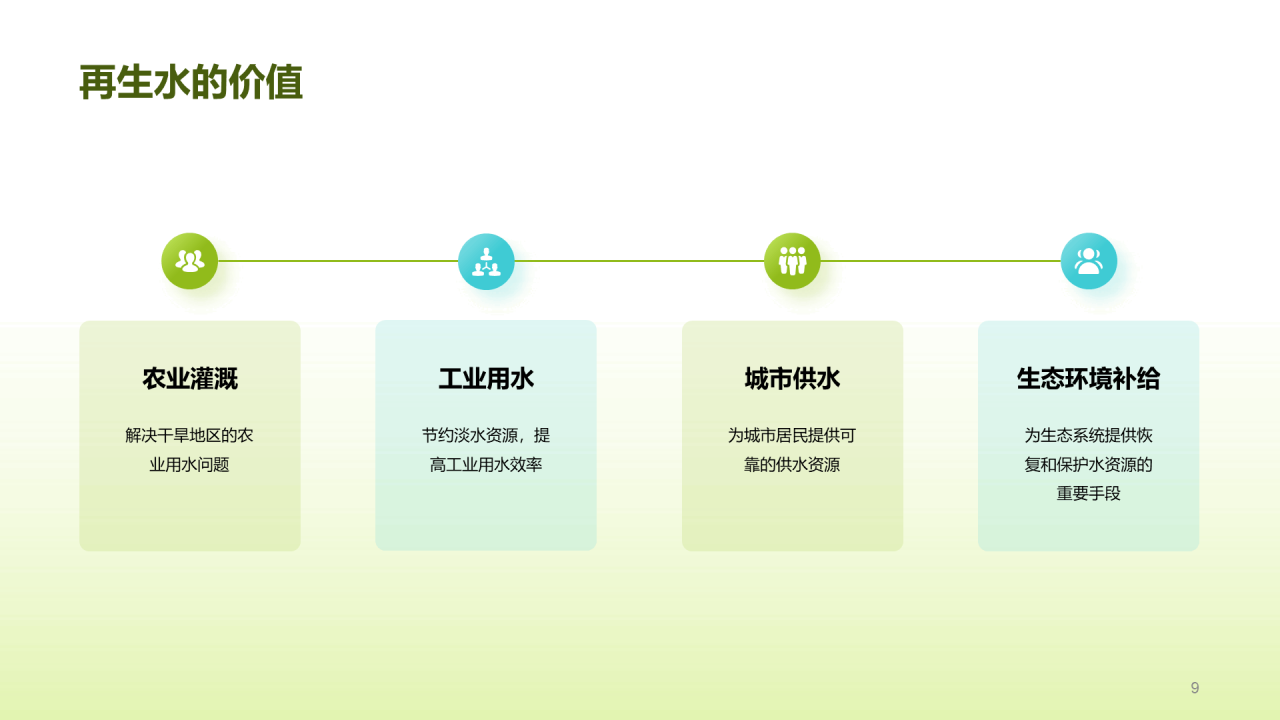 再生水的价值

农业灌溉

解决干旱地区的农业用水问题

工业用水

节约淡水资源，提高工业用水效率

城市供水

为城市居民提供可靠的供水资源

生态环境补给

为生态系统提供恢复和保护水资源的重要手段

9